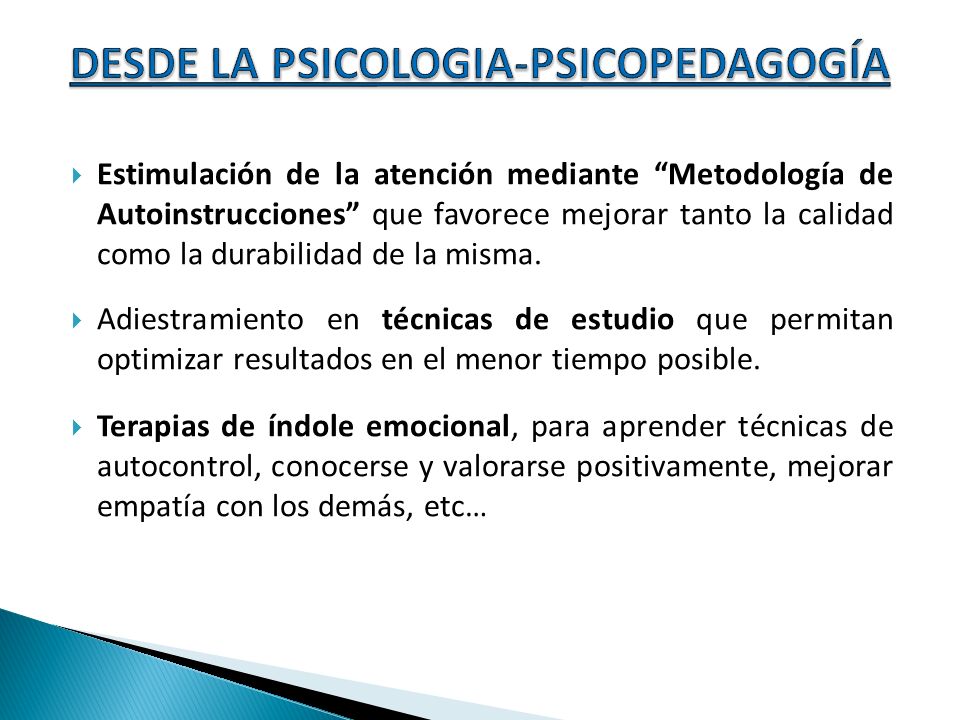 DESDE LA PSICOLOGIA-PSICOPEDAGOGÍA

Estimulación de la atención mediante “Metodología de Autoinstrucciones” que favorece mejorar tanto la calidad como la durabilidad de la misma.

Adiestramiento en técnicas de estudio que permitan optimizar resultados en el menor tiempo posible.

Terapias de índole emocional, para aprender técnicas de autocontrol, conocerse y valorarse positivamente, mejorar empatía con los demás, etc…